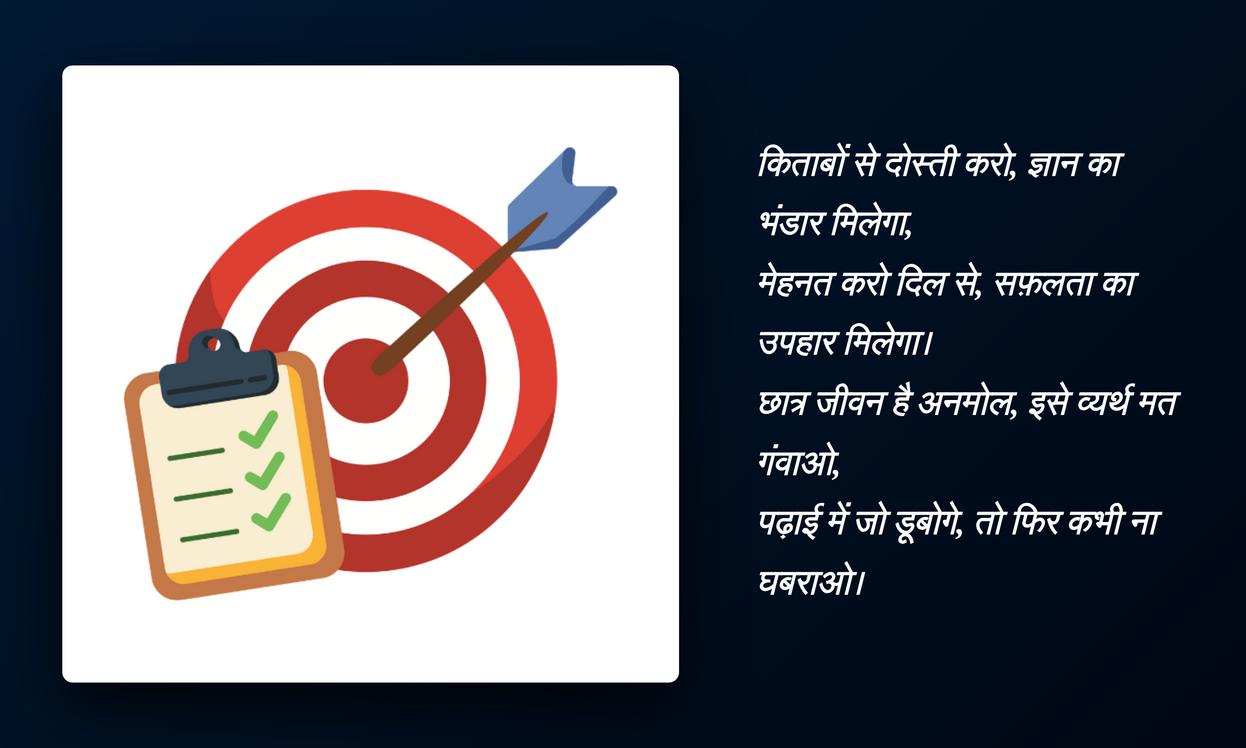 किताबों से दोस्ती करो, ज्ञान का भंडार मिलेगा,
मेहनत करो दिल से, सफ़लता का उपहार मिलेगा।
छात्र जीवन है अनमोल, इसे व्यर्थ मत गंवाओ,
पढ़ाई में जो डूबोगे, तो फिर कभी ना घबराओ।